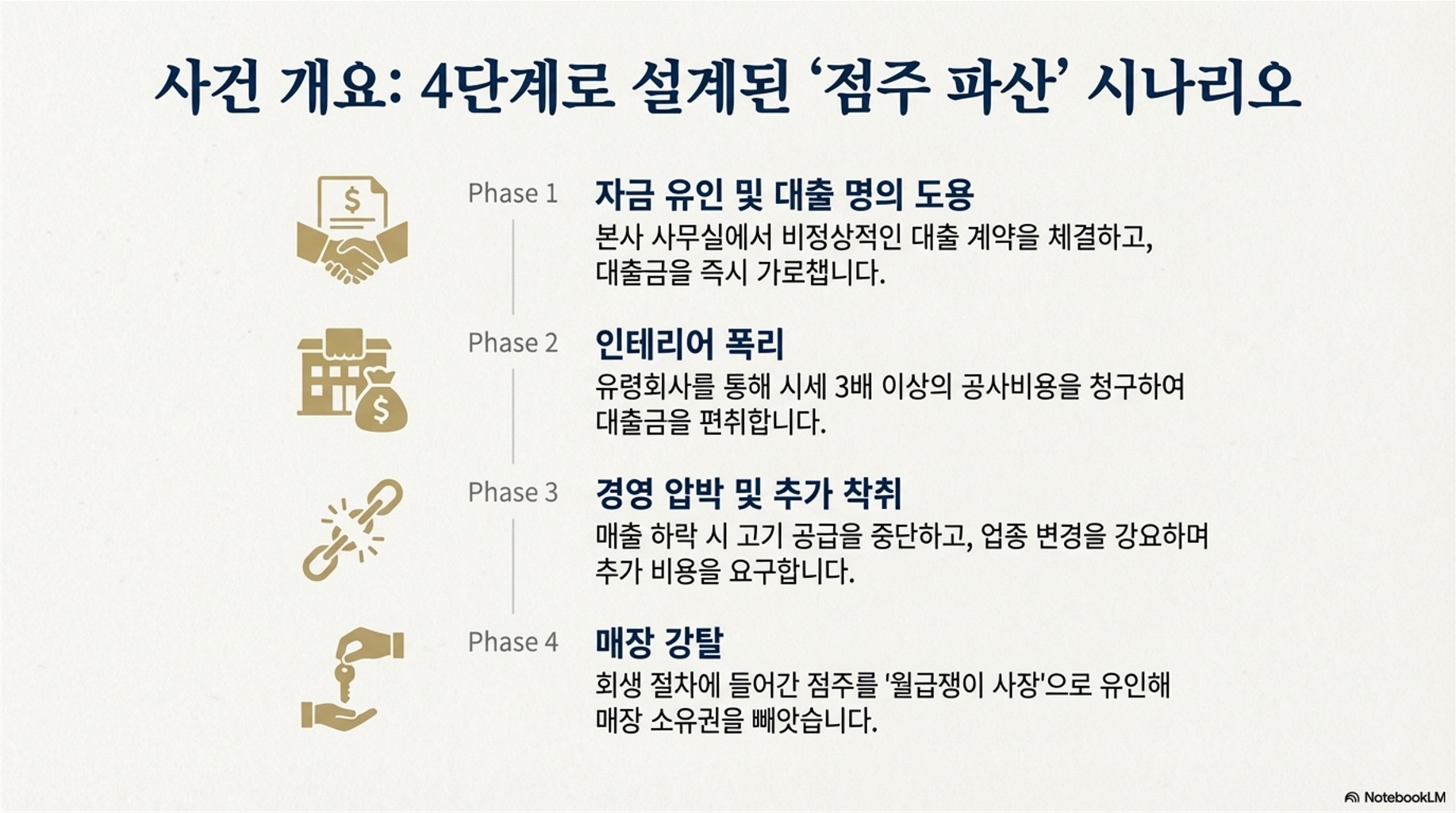 사건 개요: 4단계로 설계된 ‘점주 파산’ 시나리오

Phase 1
자금 유인 및 대출 명의 도용
본사 사무실에서 비정상적인 대출 계약을 체결하고, 대출금을 즉시 가로챕니다.

Phase 2
인테리어 폭리
유령회사를 통해 시세 3배 이상의 공사비용을 청구하여 대출금을 편취합니다.

Phase 3
경영 압박 및 추가 착취
매출 하락 시 고기 공급을 중단하고, 업종 변경을 강요하며 추가 비용을 요구합니다.

Phase 4
매장 강탈
회생 절차에 들어간 점주를 '월급쟁이 사장'으로 유인해 매장 소유권을 빼앗습니다.

NotebookLM